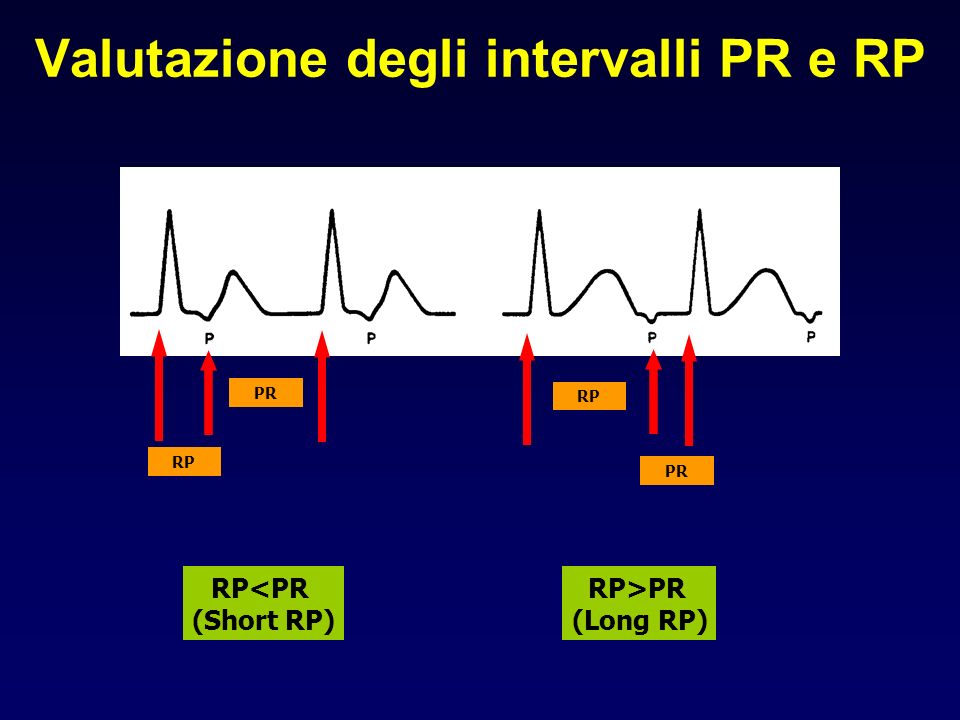 Valutazione degli intervalli PR e RP

P P P P

PR

RP

RP

PR

RP<PR
(Short RP)

RP>PR
(Long RP)